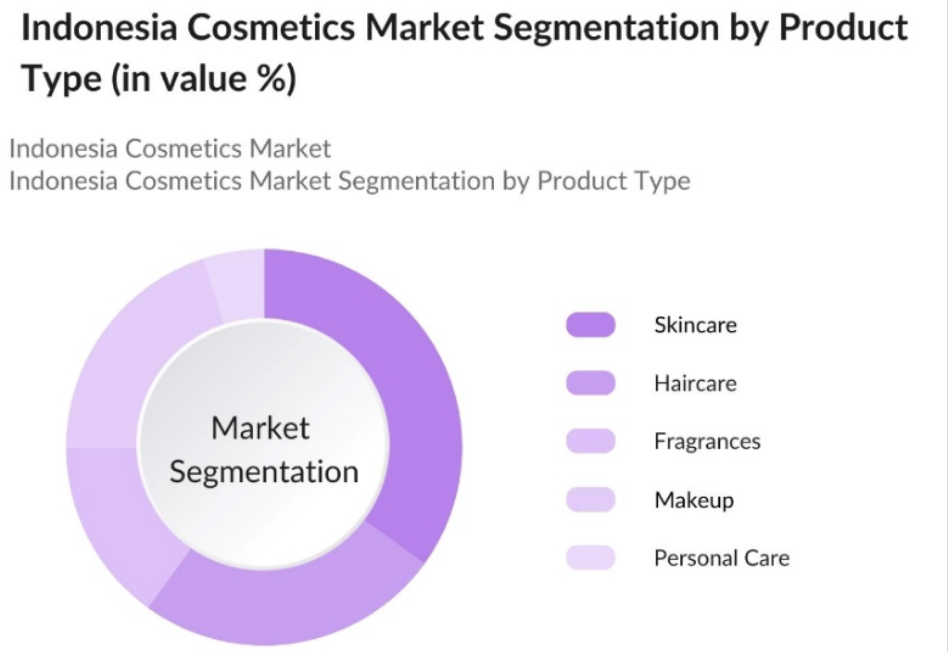 Indonesia Cosmetics Market Segmentation by Product Type (in value %)

Indonesia Cosmetics Market
Indonesia Cosmetics Market Segmentation by Product Type

Market Segmentation

Skincare
Haircare
Fragrances
Makeup
Personal Care